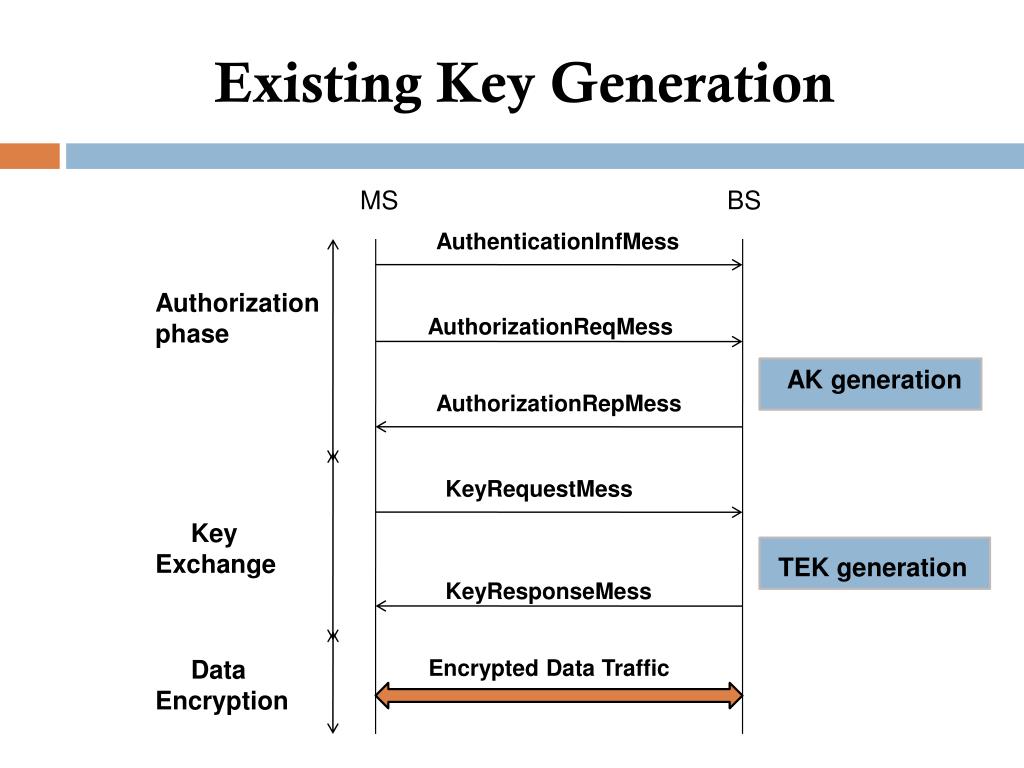 Existing Key Generation

MS

BS

Authorization phase

AuthenticationInfMess

AuthorizationReqMess

AK generation

AuthorizationRepMess

Key Exchange

KeyRequestMess

TEK generation

KeyResponseMess

Data Encryption

Encrypted Data Traffic